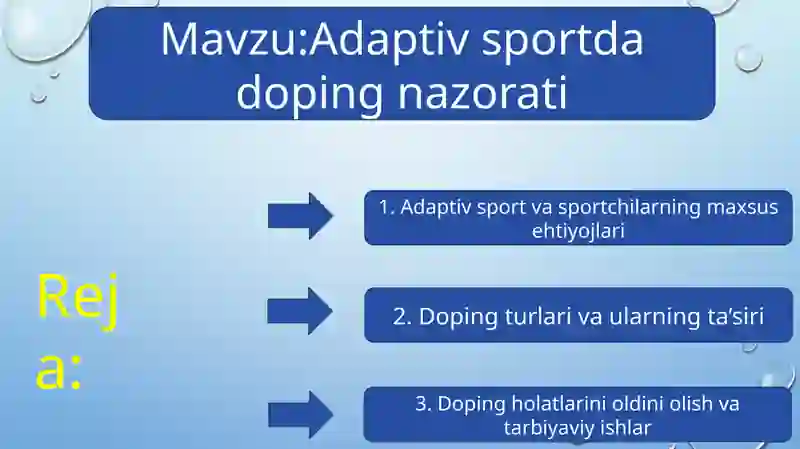 Mavzu:Adaptiv sportda doping nazorati

Reja:

1. Adaptiv sport va sportchilarning maxsus ehtiyojlari

2. Doping turlari va ularning ta'siri

3. Doping holatlarini oldini olish va tarbiyaviy ishlar